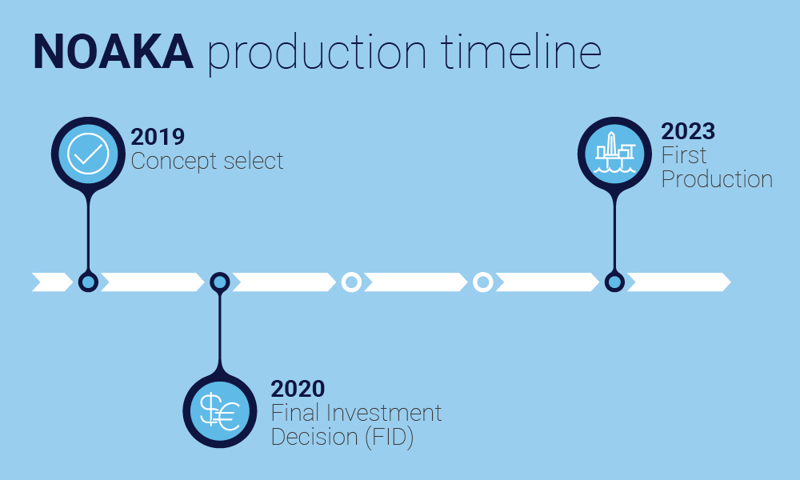 NOAKA production timeline

2019
Concept select

2020
Final Investment Decision (FID)

2023
First Production